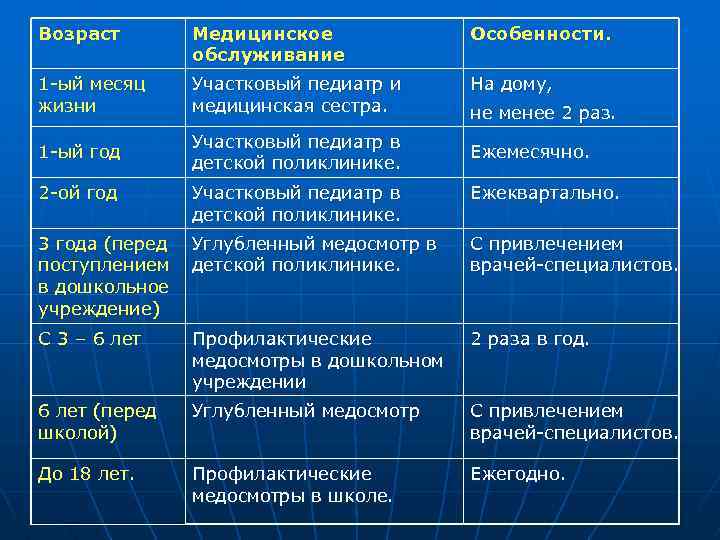 | Возраст | Медицинское обслуживание | Особенности. |
|---|---|---|
| 1-ый месяц жизни | Участковый педиатр и медицинская сестра. | На дому, не менее 2 раз. |
| 1-ый год | Участковый педиатр в детской поликлинике. | Ежемесячно. |
| 2-ой год | Участковый педиатр в детской поликлинике. | Ежеквартально. |
| 3 года (перед поступлением в дошкольное учреждение) | Углубленный медосмотр в детской поликлинике. | С привлечением врачей-специалистов. |
| С 3 – 6 лет | Профилактические медосмотры в дошкольном учреждении | 2 раза в год. |
| 6 лет (перед школой) | Углубленный медосмотр | С привлечением врачей-специалистов. |
| До 18 лет. | Профилактические медосмотры в школе. | Ежегодно. |